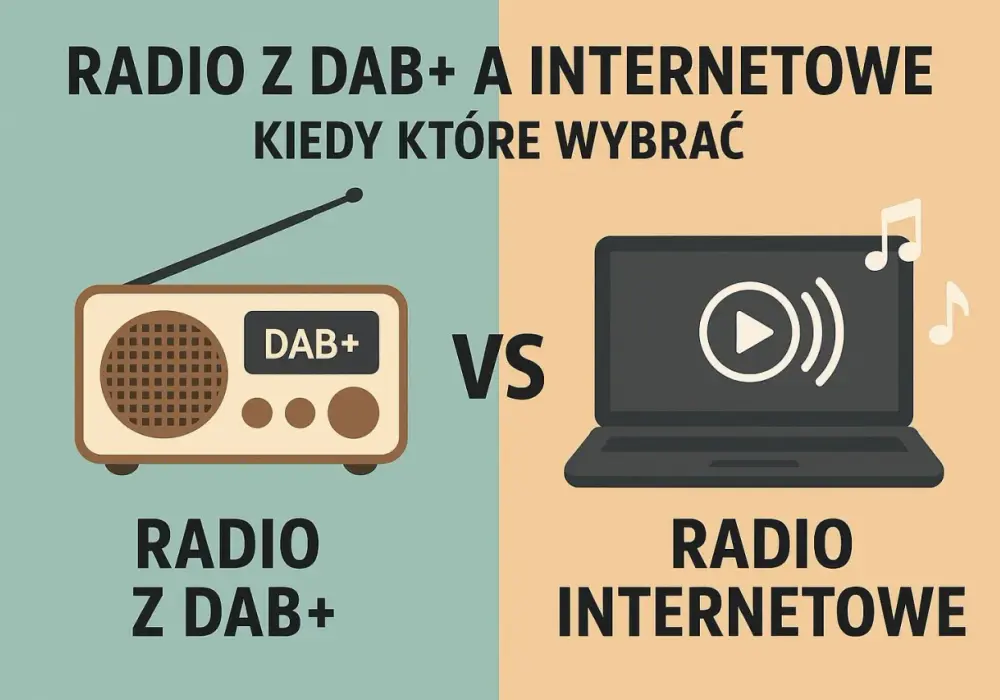 RADIO Z DAB+ A INTERNETOWE
KIEDY KTÓRE WYBRAĆ

DAB+

VS

RADIO
Z DAB+

RADIO
INTERNETOWE